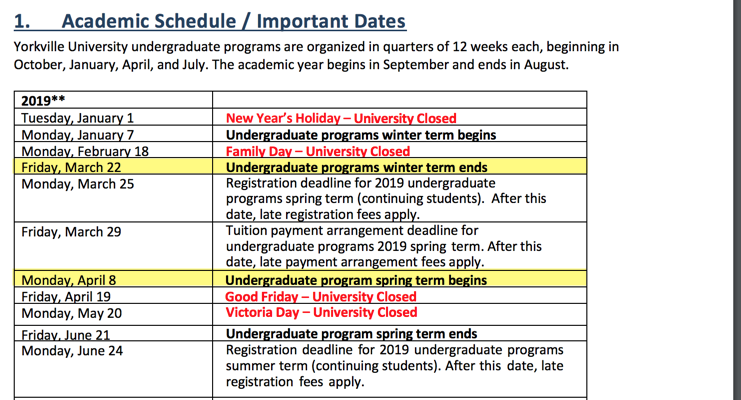 1. Academic Schedule / Important Dates

Yorkville University undergraduate programs are organized in quarters of 12 weeks each, beginning in October, January, April, and July. The academic year begins in September and ends in August.

| 2019** | |
|---|---|
| Tuesday, January 1 | New Year's Holiday – University Closed |
| Monday, January 7 | Undergraduate programs winter term begins |
| Monday, February 18 | Family Day – University Closed |
| Friday, March 22 | Undergraduate programs winter term ends |
| Monday, March 25 | Registration deadline for 2019 undergraduate programs spring term (continuing students). After this date, late registration fees apply. |
| Friday, March 29 | Tuition payment arrangement deadline for undergraduate programs 2019 spring term. After this date, late payment arrangement fees apply. |
| Monday, April 8 | Undergraduate program spring term begins |
| Friday, April 19 | Good Friday – University Closed |
| Monday, May 20 | Victoria Day – University Closed |
| Friday, June 21 | Undergraduate program spring term ends |
| Monday, June 24 | Registration deadline for 2019 undergraduate programs summer term (continuing students). After this date, late registration fees apply. |